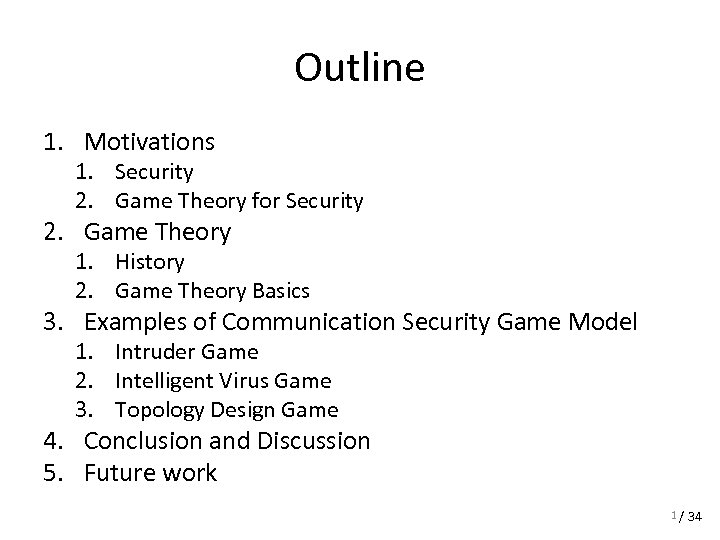 Outline

1. Motivations
   1. Security
   2. Game Theory for Security
2. Game Theory
   1. History
   2. Game Theory Basics
3. Examples of Communication Security Game Model
   1. Intruder Game
   2. Intelligent Virus Game
   3. Topology Design Game
4. Conclusion and Discussion
5. Future work

1 / 34